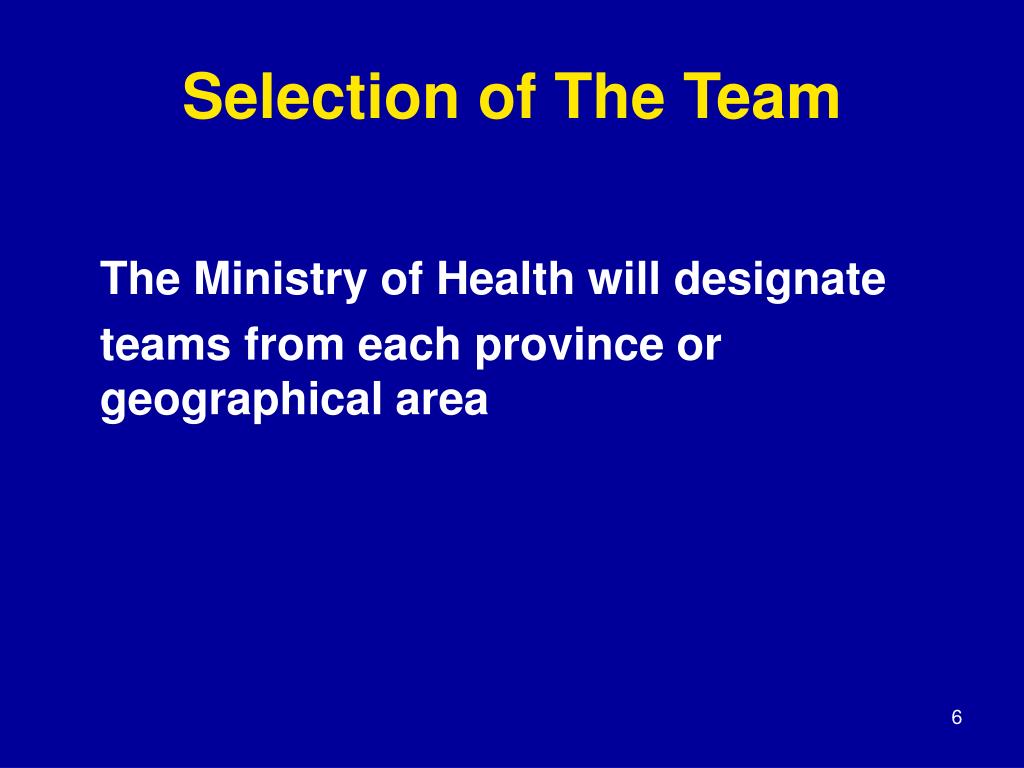 Selection of The Team

The Ministry of Health will designate teams from each province or geographical area

6